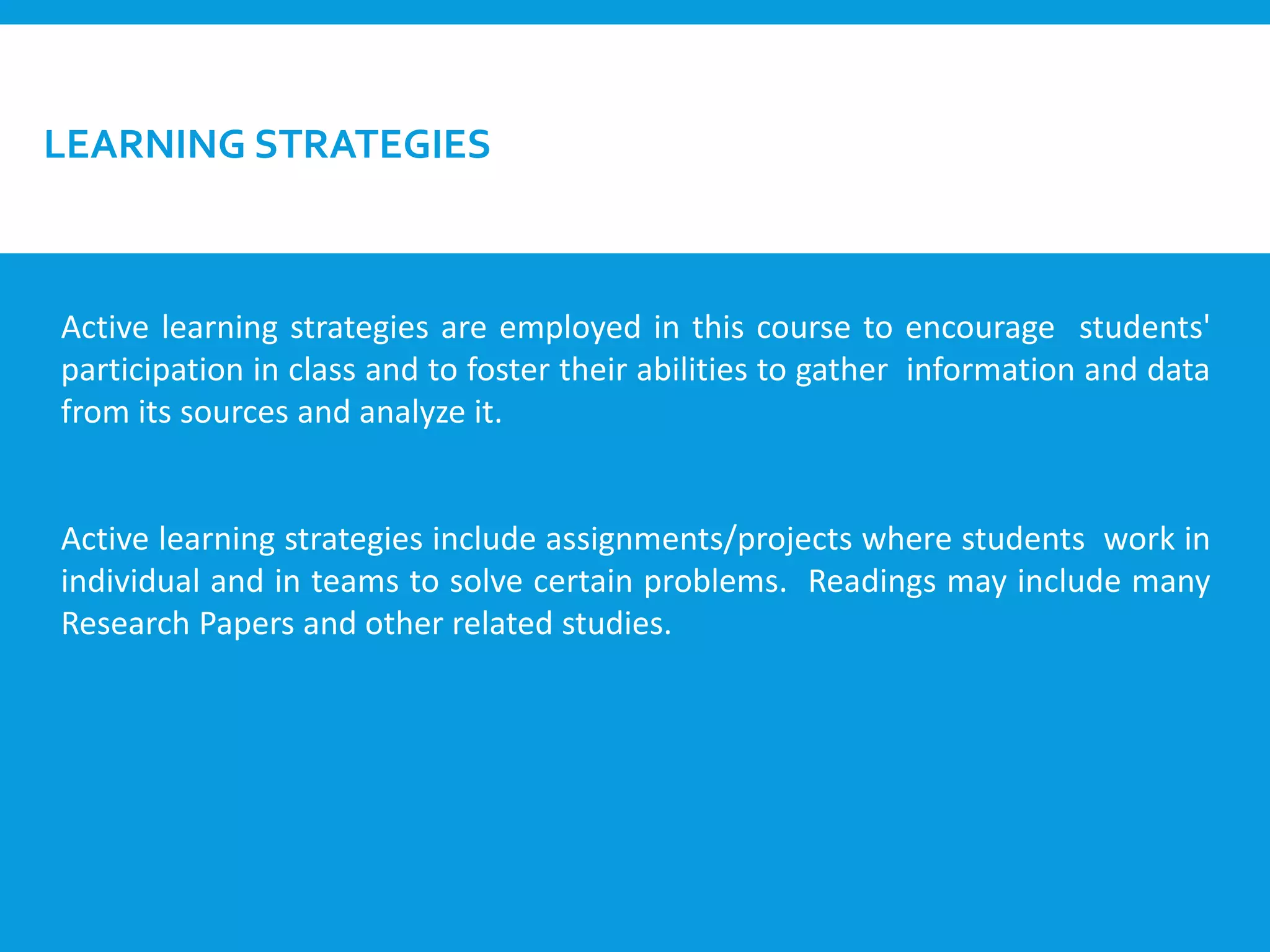 LEARNING STRATEGIES

Active learning strategies are employed in this course to encourage students' participation in class and to foster their abilities to gather information and data from its sources and analyze it.

Active learning strategies include assignments/projects where students work in individual and in teams to solve certain problems. Readings may include many Research Papers and other related studies.